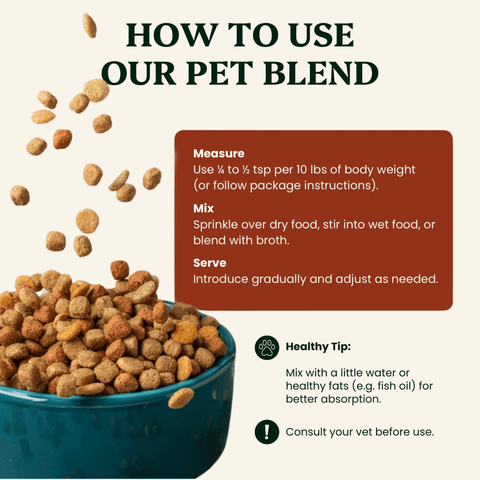 HOW TO USE OUR PET BLEND

Measure
Use ¼ to ½ tsp per 10 lbs of body weight (or follow package instructions).

Mix
Sprinkle over dry food, stir into wet food, or blend with broth.

Serve
Introduce gradually and adjust as needed.

Healthy Tip:

Mix with a little water or healthy fats (e.g. fish oil) for better absorption.

!

Consult your vet before use.